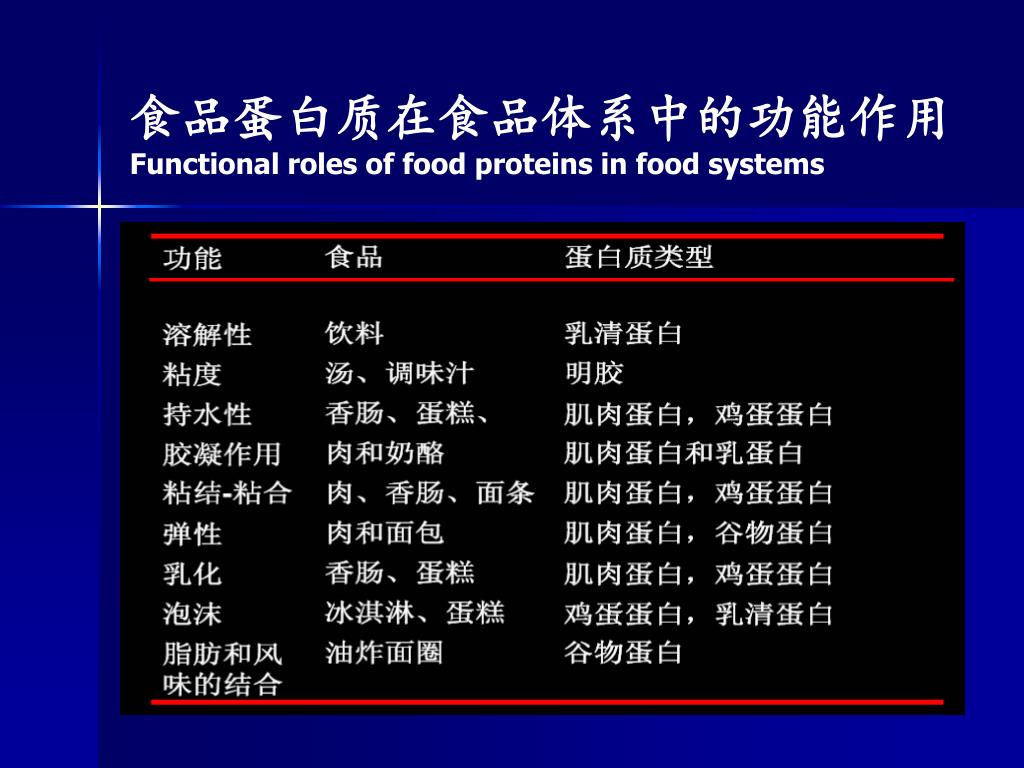 食品蛋白质在食品体系中的功能作用
Functional roles of food proteins in food systems

| 功能 | 食品 | 蛋白质类型 |
|---|---|---|
| 溶解性 | 饮料 | 乳清蛋白 |
| 粘度 | 汤、调味汁 | 明胶 |
| 持水性 | 香肠、蛋糕、 | 肌肉蛋白，鸡蛋蛋白 |
| 胶凝作用 | 肉和奶酪 | 肌肉蛋白和乳蛋白 |
| 粘结-粘合 | 肉、香肠、面条 | 肌肉蛋白，鸡蛋蛋白 |
| 弹性 | 肉和面包 | 肌肉蛋白，谷物蛋白 |
| 乳化 | 香肠、蛋糕 | 肌肉蛋白，鸡蛋蛋白 |
| 泡沫 | 冰淇淋、蛋糕 | 鸡蛋蛋白，乳清蛋白 |
| 脂肪和风味的结合 | 油炸面圈 | 谷物蛋白 |